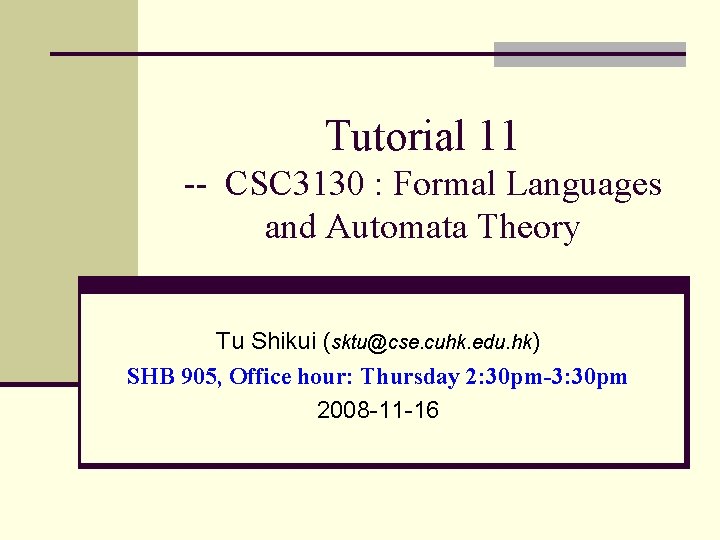 Tutorial 11
-- CSC3130 : Formal Languages and Automata Theory

Tu Shikui (sktu@cse.cuhk.edu.hk)
SHB 905, Office hour: Thursday 2:30pm-3:30pm
2008-11-16